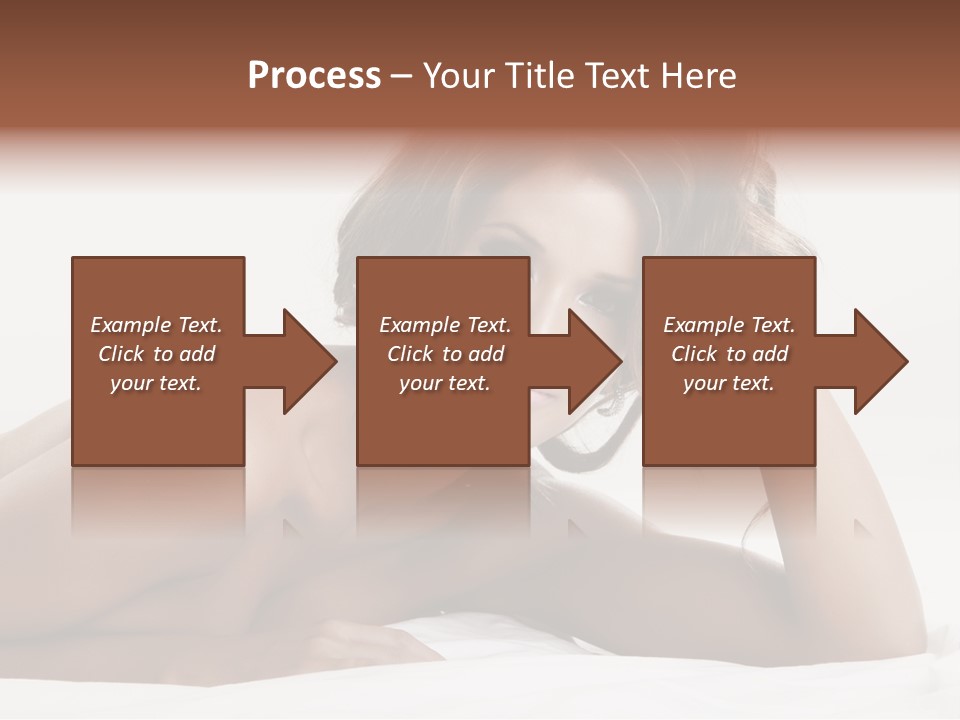 Process – Your Title Text Here

Example Text. Click to add your text.

Example Text. Click to add your text.

Example Text. Click to add your text.